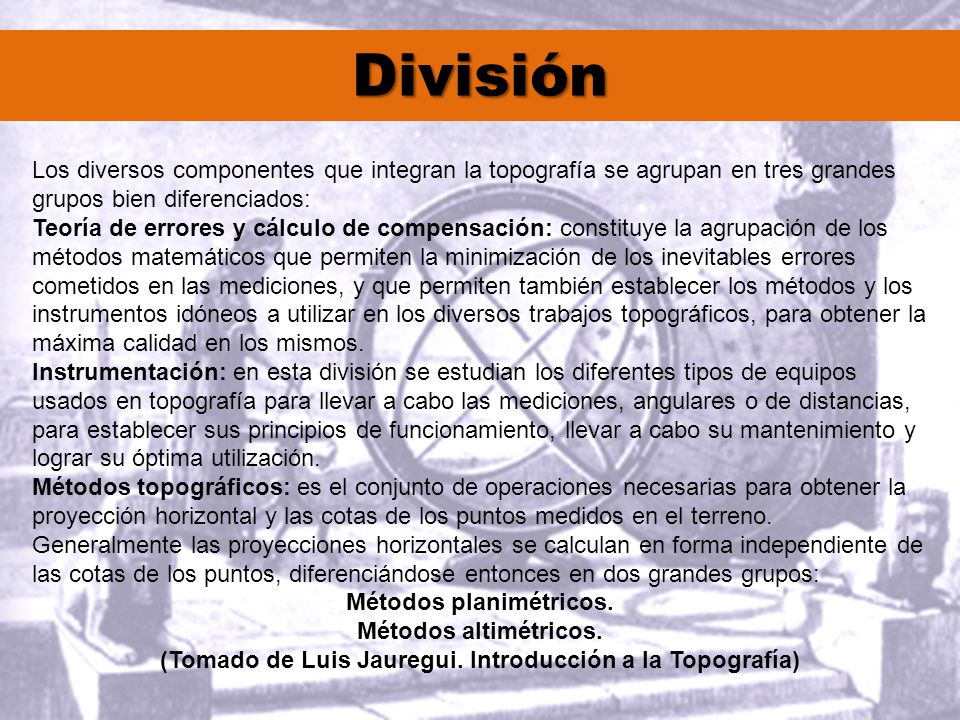 División

Los diversos componentes que integran la topografía se agrupan en tres grandes grupos bien diferenciados:
Teoría de errores y cálculo de compensación: constituye la agrupación de los métodos matemáticos que permiten la minimización de los inevitables errores cometidos en las mediciones, y que permiten también establecer los métodos y los instrumentos idóneos a utilizar en los diversos trabajos topográficos, para obtener la máxima calidad en los mismos.
Instrumentación: en esta división se estudian los diferentes tipos de equipos usados en topografía para llevar a cabo las mediciones, angulares o de distancias, para establecer sus principios de funcionamiento, llevar a cabo su mantenimiento y lograr su óptima utilización.
Métodos topográficos: es el conjunto de operaciones necesarias para obtener la proyección horizontal y las cotas de los puntos medidos en el terreno.
Generalmente las proyecciones horizontales se calculan en forma independiente de las cotas de los puntos, diferenciándose entonces en dos grandes grupos:
Métodos planimétricos.
Métodos altimétricos.
(Tomado de Luis Jauregui. Introducción a la Topografía)